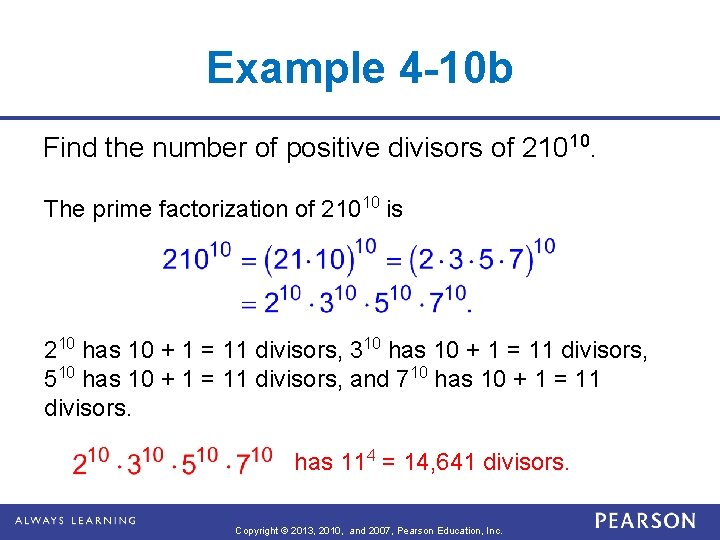 Example 4-10b

Find the number of positive divisors of $210^{10}$.

The prime factorization of $210^{10}$ is

$210^{10} = (21 \cdot 10)^{10} = (2 \cdot 3 \cdot 5 \cdot 7)^{10}$
$= 2^{10} \cdot 3^{10} \cdot 5^{10} \cdot 7^{10}.$

$2^{10}$ has 10 + 1 = 11 divisors, $3^{10}$ has 10 + 1 = 11 divisors, $5^{10}$ has 10 + 1 = 11 divisors, and $7^{10}$ has 10 + 1 = 11 divisors.

$2^{10} \cdot 3^{10} \cdot 5^{10} \cdot 7^{10}$ has $11^4$ = 14,641 divisors.

ALWAYS LEARNING

Copyright © 2013, 2010, and 2007, Pearson Education, Inc.

PEARSON